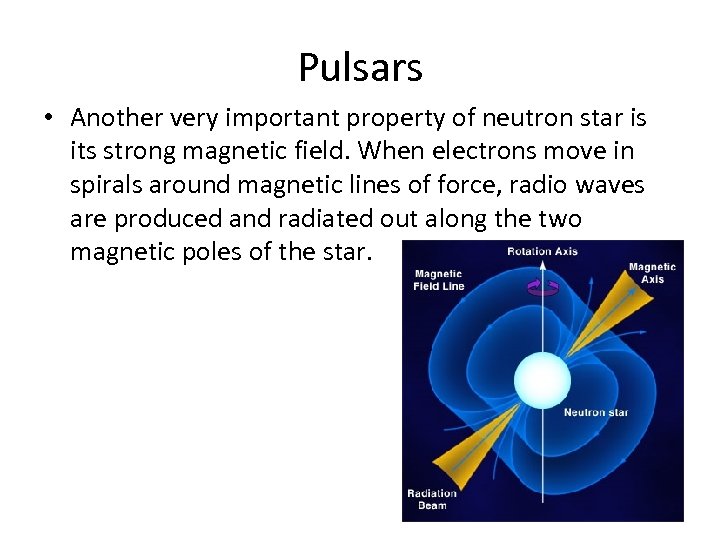 Pulsars

• Another very important property of neutron star is its strong magnetic field. When electrons move in spirals around magnetic lines of force, radio waves are produced and radiated out along the two magnetic poles of the star.

Rotation Axis
Magnetic Field Line
Magnetic Axis
Neutron star
Radiation Beam